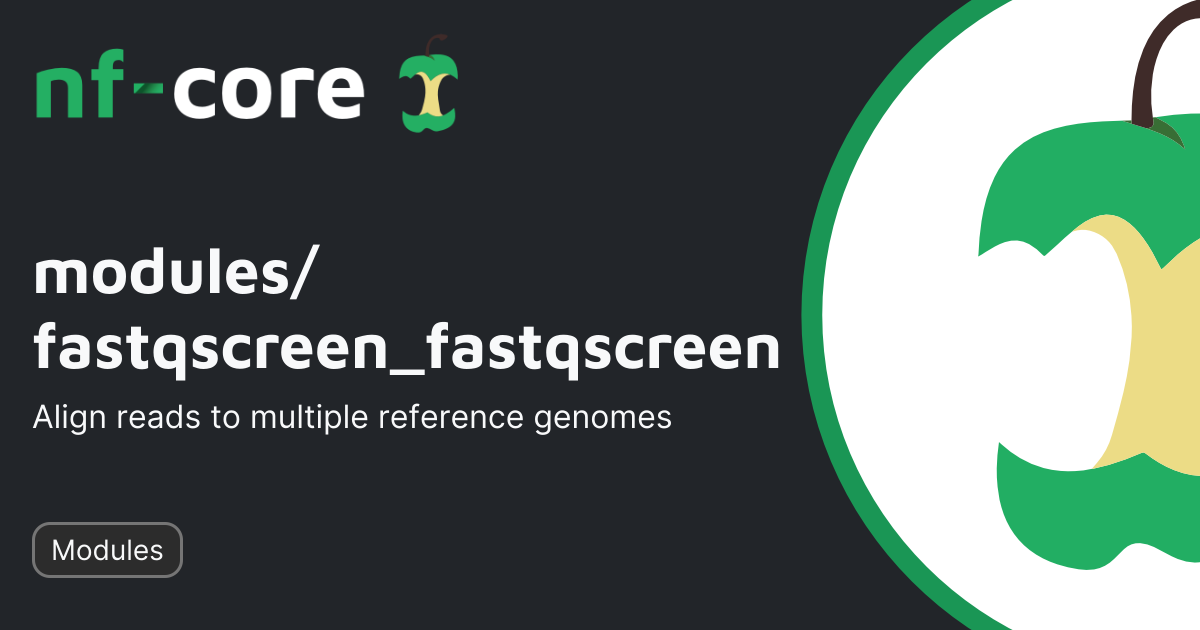 nf-core

modules/
fastqscreen_fastqscreen

Align reads to multiple reference genomes

Modules